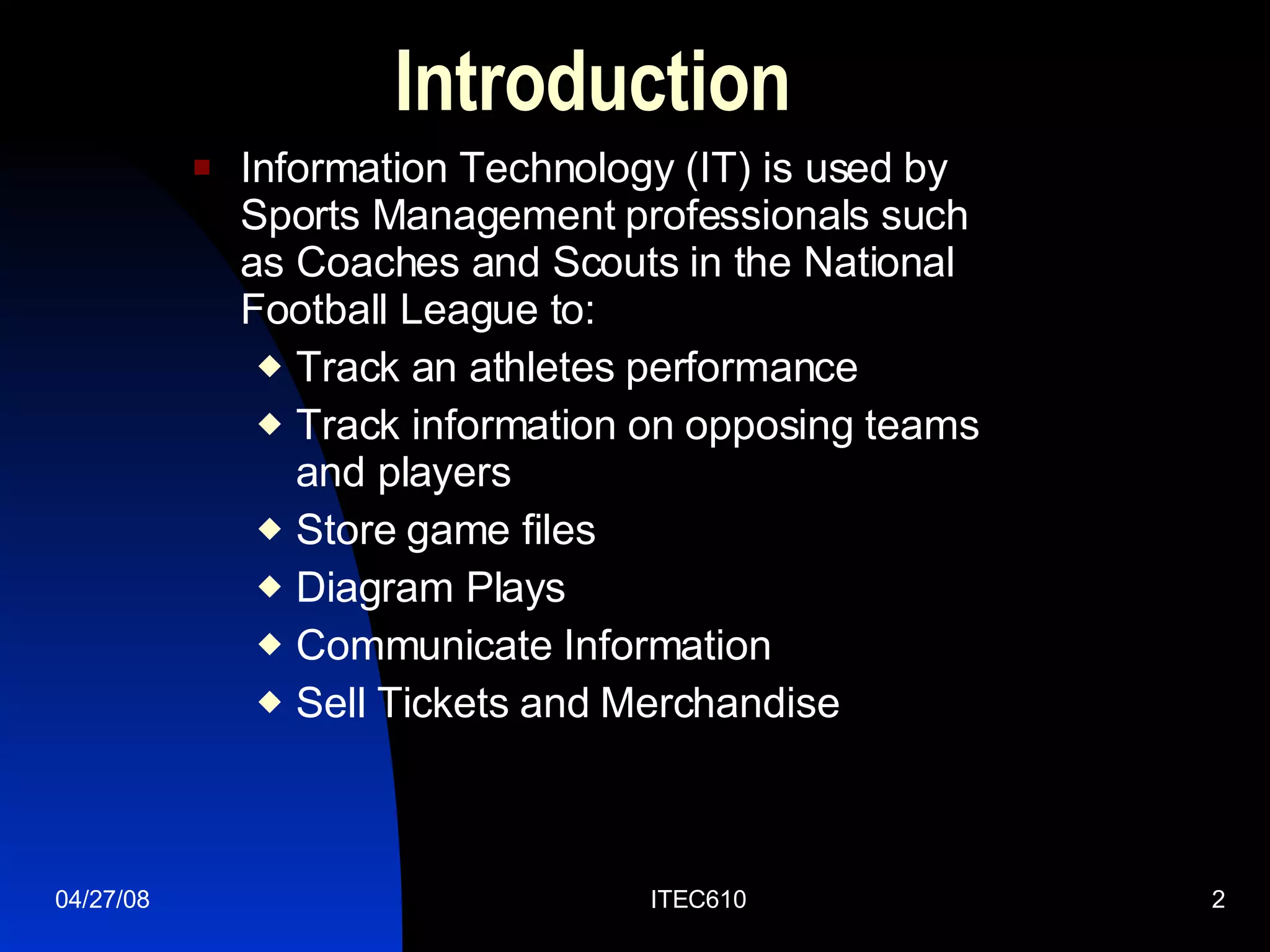 Introduction

Information Technology (IT) is used by Sports Management professionals such as Coaches and Scouts in the National Football League to:

Track an athletes performance
Track information on opposing teams and players
Store game files
Diagram Plays
Communicate Information
Sell Tickets and Merchandise

04/27/08 ITEC610 2